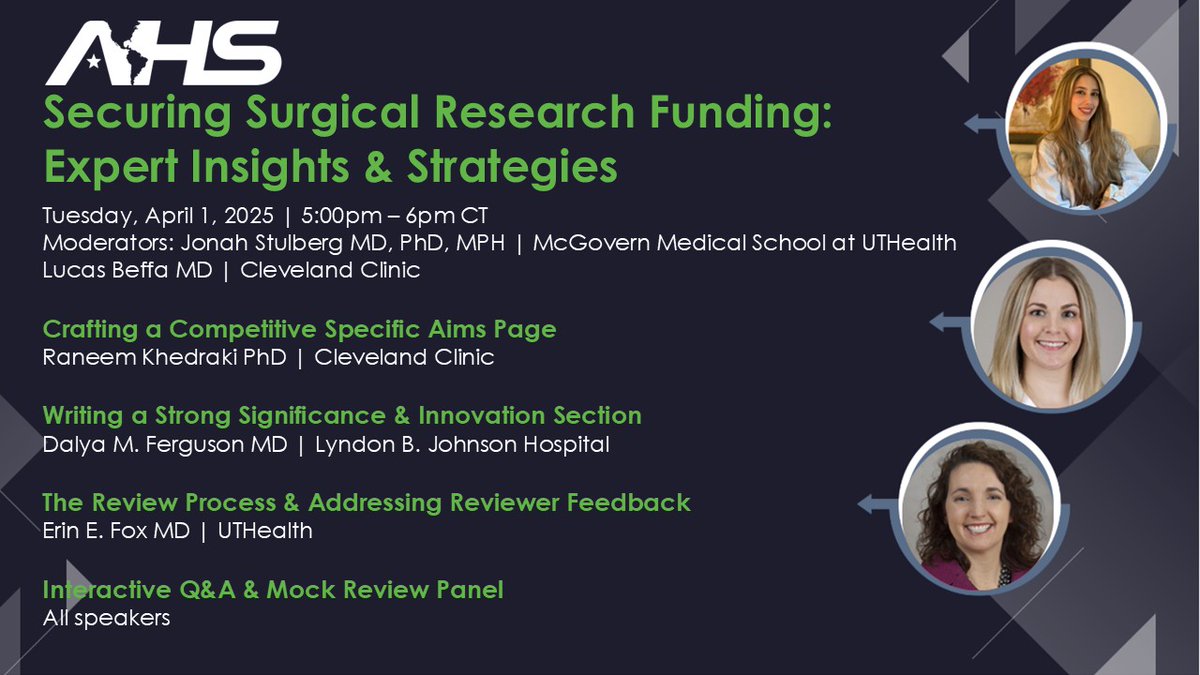 AHS

Securing Surgical Research Funding: Expert Insights & Strategies

Tuesday, April 1, 2025 | 5:00pm – 6pm CT
Moderators: Jonah Stulberg MD, PhD, MPH | McGovern Medical School at UTHealth
Lucas Beffa MD | Cleveland Clinic

Crafting a Competitive Specific Aims Page
Raneem Khedraki PhD | Cleveland Clinic

Writing a Strong Significance & Innovation Section
Dalya M. Ferguson MD | Lyndon B. Johnson Hospital

The Review Process & Addressing Reviewer Feedback
Erin E. Fox MD | UTHealth

Interactive Q&A & Mock Review Panel
All speakers